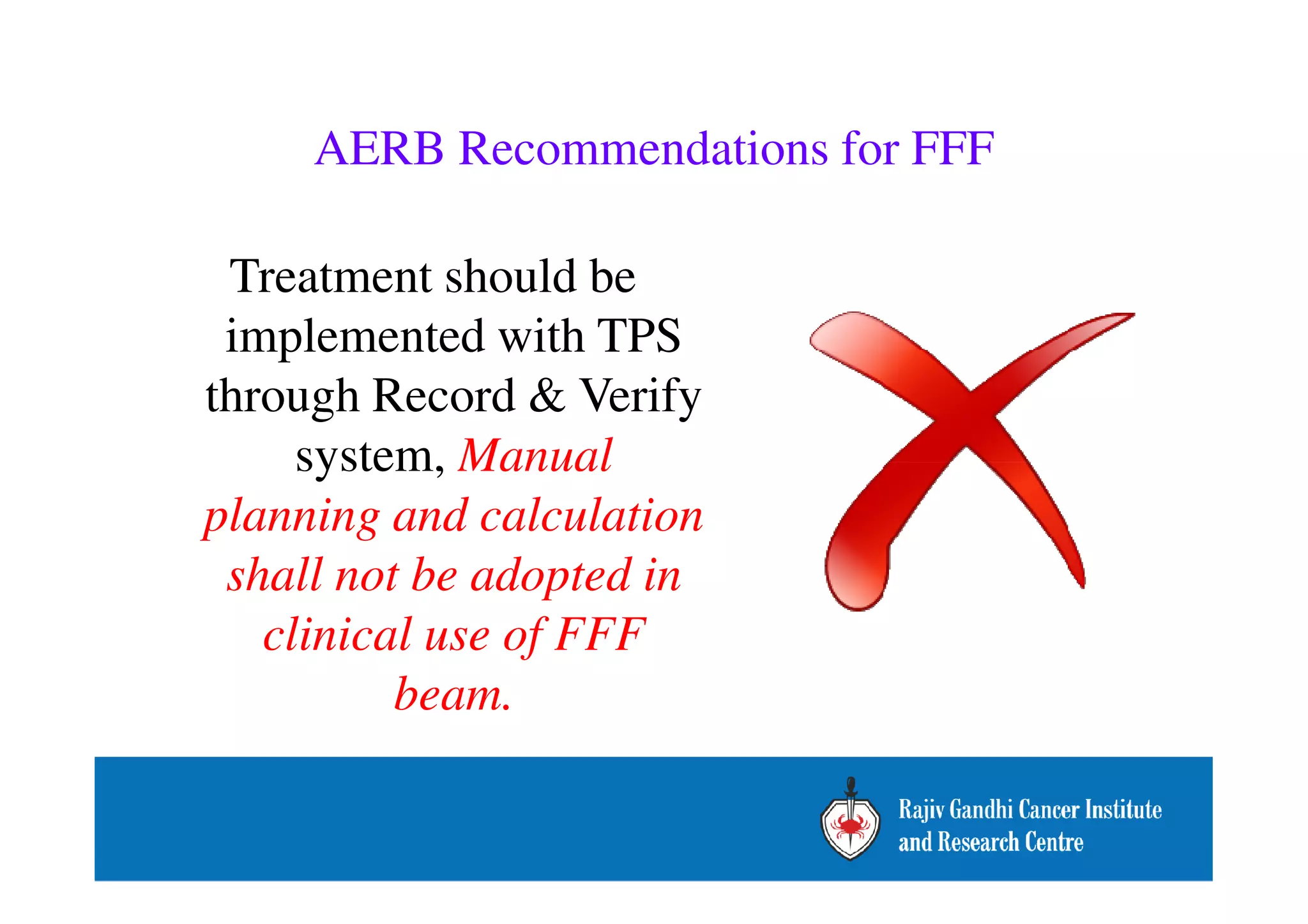 AERB Recommendations for FFF

Treatment should be implemented with TPS through Record & Verify system, Manual planning and calculation shall not be adopted in clinical use of FFF beam.

Rajiv Gandhi Cancer Institute and Research Centre